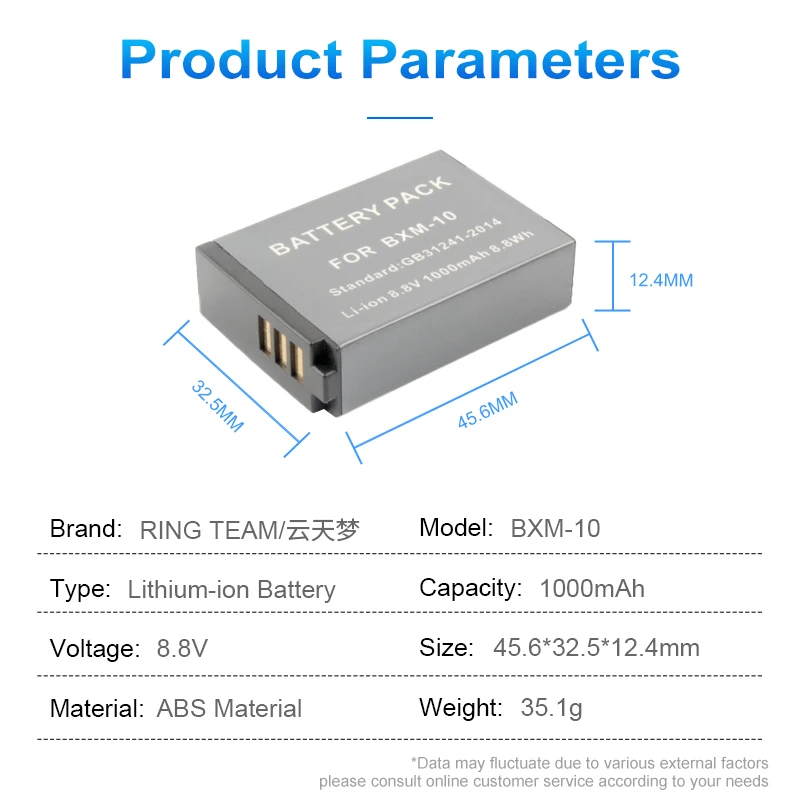 Product Parameters

BATTERY PACK
FOR BXM-10
Standard:GB31241-2014
Li-ion 8.8V 1000mAh 8.8Wh

12.4MM

32.5MM

45.6MM

| Brand: RING TEAM/云天梦 | Model: BXM-10 |
|---|---|
| Type: Lithium-ion Battery | Capacity: 1000mAh |
| Voltage: 8.8V | Size: 45.6*32.5*12.4mm |
| Material: ABS Material | Weight: 35.1g |

*Data may fluctuate due to various external factors
please consult online customer service according to your needs